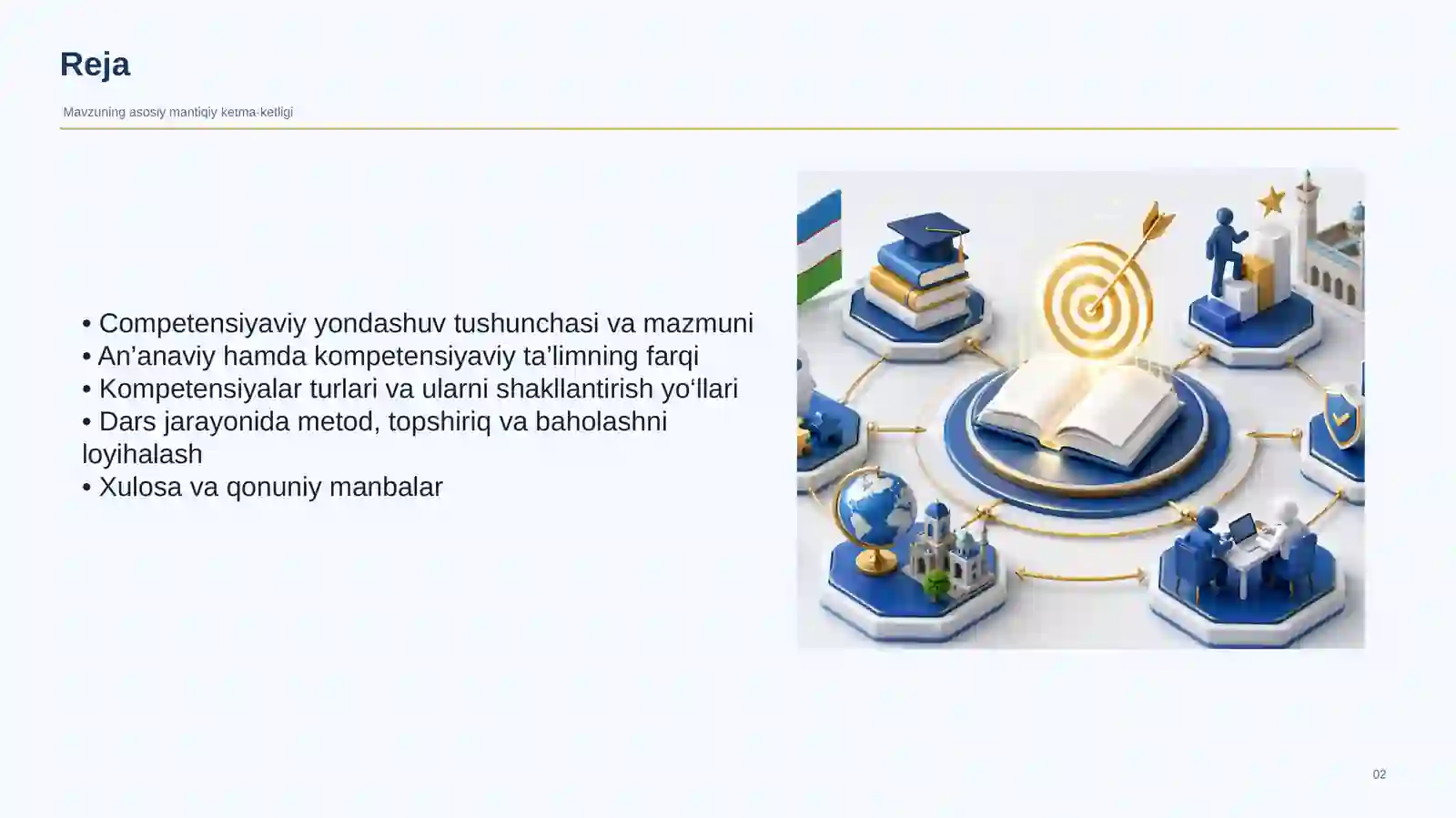 Reja

Mavzuning asosiy mantiqiy ketma-ketligi

• Competensiyaviy yondashuv tushunchasi va mazmuni
• An’anaviy hamda kompetensiyaviy ta’limning farqi
• Kompetensiyalar turlari va ularni shakllantirish yo‘llari
• Dars jarayonida metod, topshiriq va baholashni loyihalash
• Xulosa va qonuniy manbalar

02